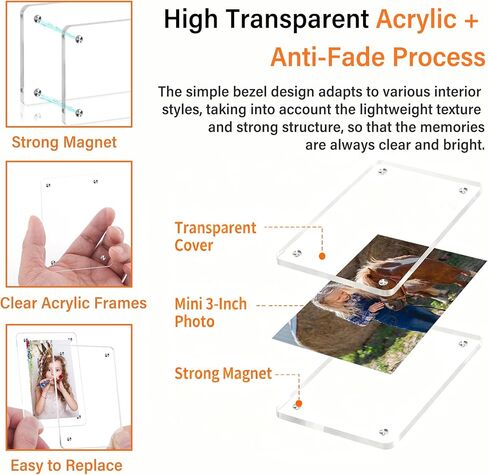 High Transparent Acrylic + Anti-Fade Process

The simple bezel design adapts to various interior styles, taking into account the lightweight texture and strong structure, so that the memories are always clear and bright.

Strong Magnet

Clear Acrylic Frames

Easy to Replace

Transparent Cover

Mini 3-Inch Photo

Strong Magnet